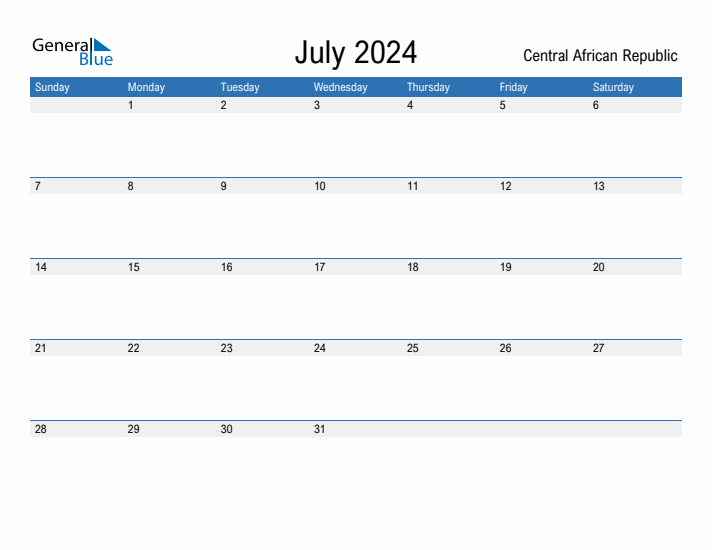 General Blue

July 2024

Central African Republic

| Sunday | Monday | Tuesday | Wednesday | Thursday | Friday | Saturday |
|---|---|---|---|---|---|---|
| | 1 | 2 | 3 | 4 | 5 | 6 |
| 7 | 8 | 9 | 10 | 11 | 12 | 13 |
| 14 | 15 | 16 | 17 | 18 | 19 | 20 |
| 21 | 22 | 23 | 24 | 25 | 26 | 27 |
| 28 | 29 | 30 | 31 | | | |